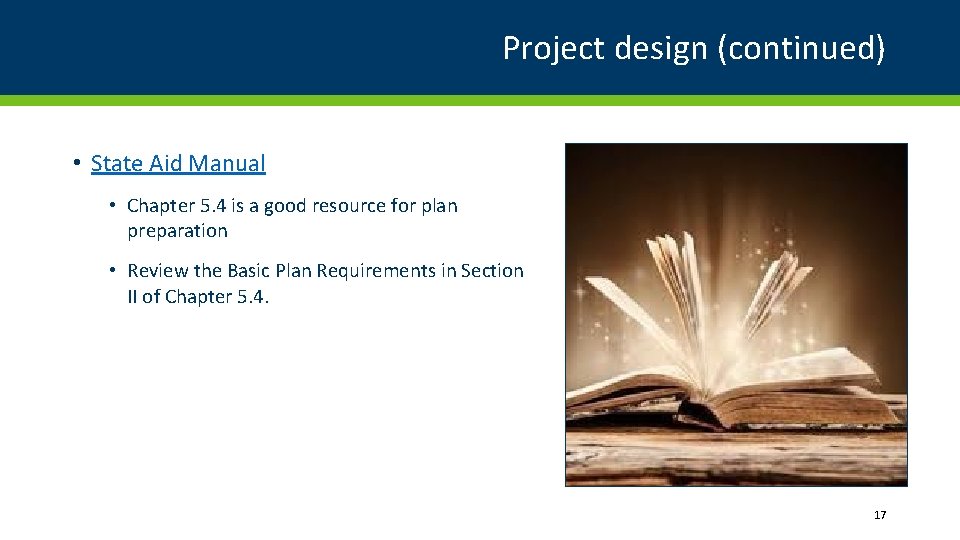 Project design (continued)

• State Aid Manual

• Chapter 5.4 is a good resource for plan preparation

• Review the Basic Plan Requirements in Section II of Chapter 5.4.

17